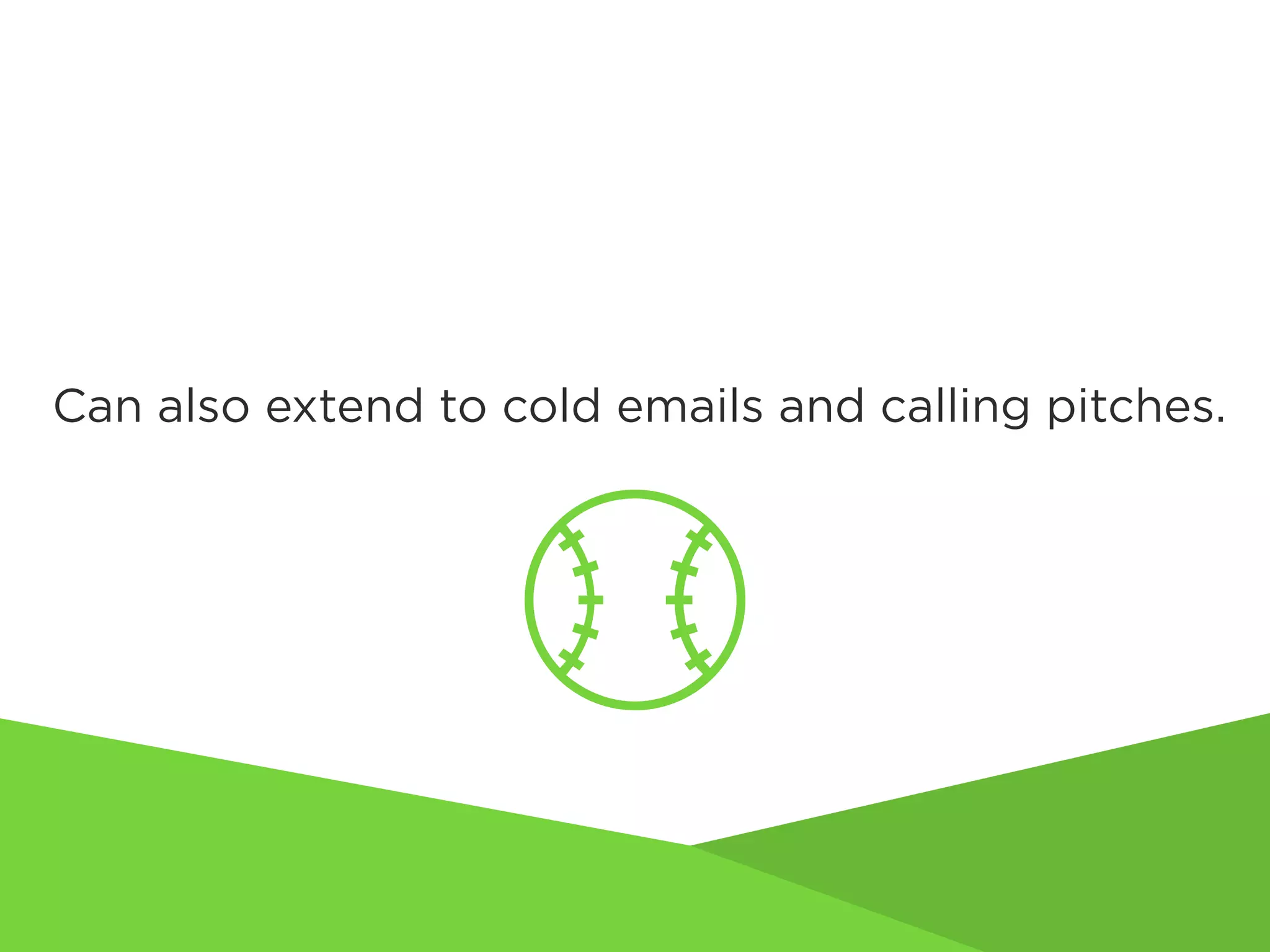 Can also extend to cold emails and calling pitches.